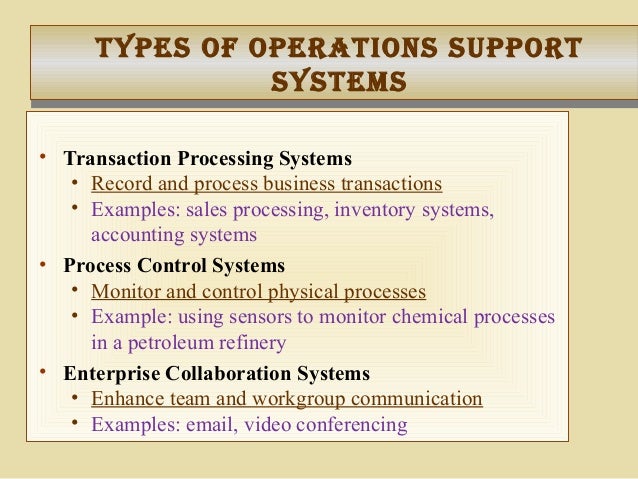 TYPES OF OPERATIONS SUPPORT SYSTEMS

• Transaction Processing Systems
  • Record and process business transactions
  • Examples: sales processing, inventory systems, accounting systems
• Process Control Systems
  • Monitor and control physical processes
  • Example: using sensors to monitor chemical processes in a petroleum refinery
• Enterprise Collaboration Systems
  • Enhance team and workgroup communication
  • Examples: email, video conferencing